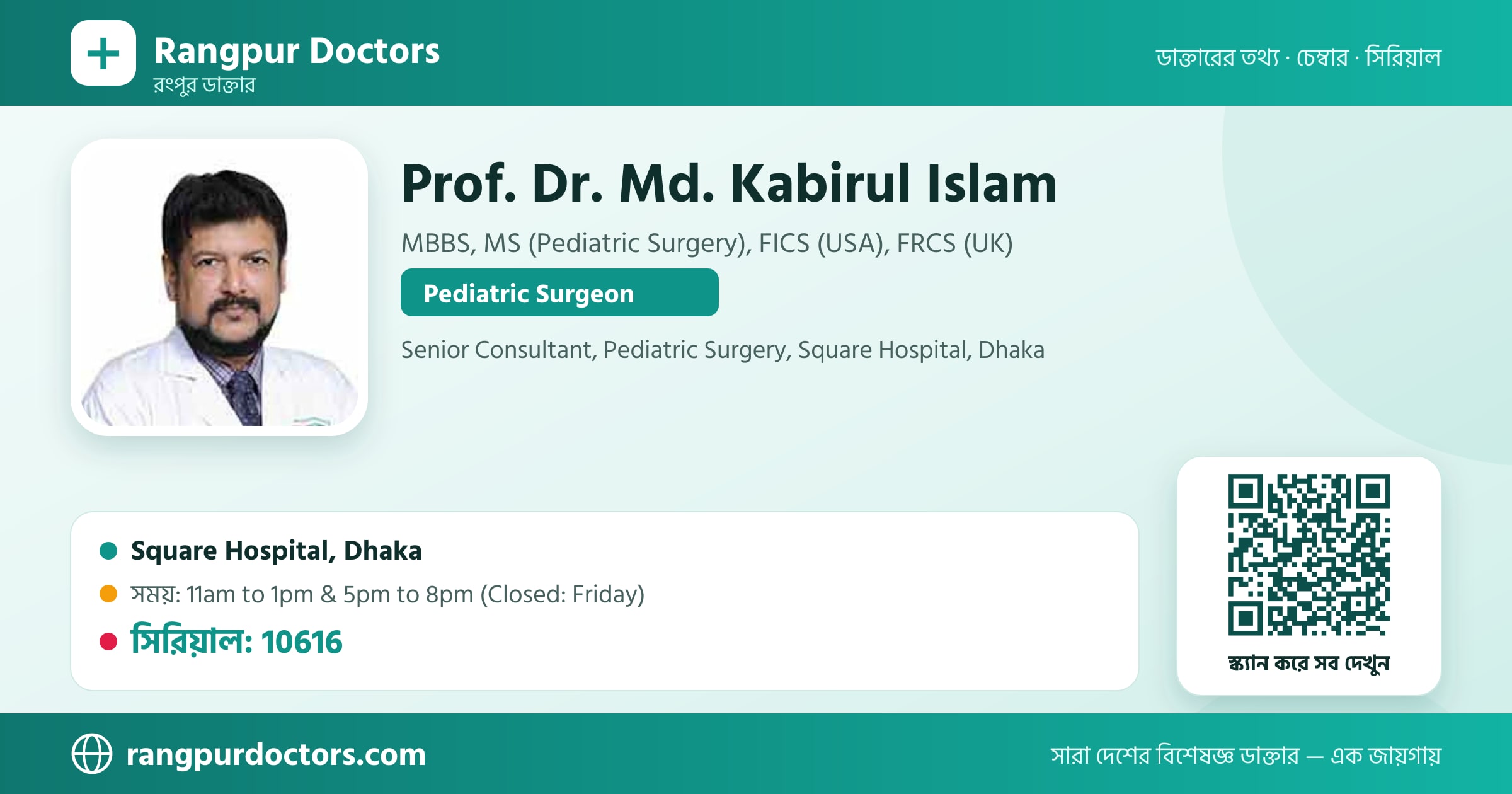 Rangpur Doctors
রংপুর ডাক্তার

ডাক্তারের তথ্য · চেম্বার · সিরিয়াল

Prof. Dr. Md. Kabirul Islam

MBBS, MS (Pediatric Surgery), FICS (USA), FRCS (UK)

Pediatric Surgeon

Senior Consultant, Pediatric Surgery, Square Hospital, Dhaka

Square Hospital, Dhaka
সময়: 11am to 1pm & 5pm to 8pm (Closed: Friday)
সিরিয়াল: 10616

স্ক্যান করে সব দেখুন

rangpurdoctors.com

সারা দেশের বিশেষজ্ঞ ডাক্তার — এক জায়গায়